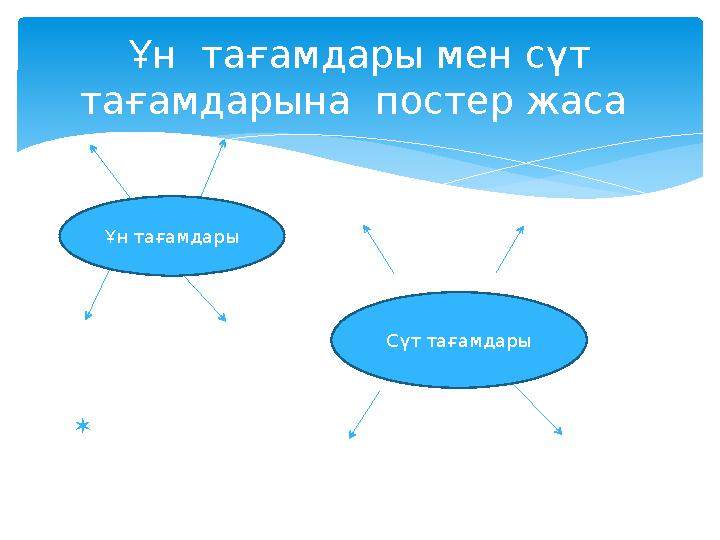 Ұн тағамдары мен сүт тағамдарына постер жаса

Ұн тағамдары

Сүт тағамдары